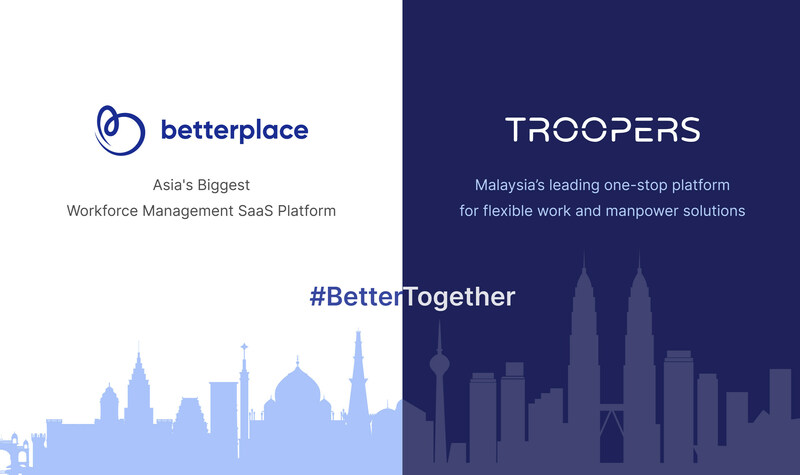 betterplace

Asia's Biggest
Workforce Management SaaS Platform

TROOPERS

Malaysia's leading one-stop platform
for flexible work and manpower solutions

#BetterTogether